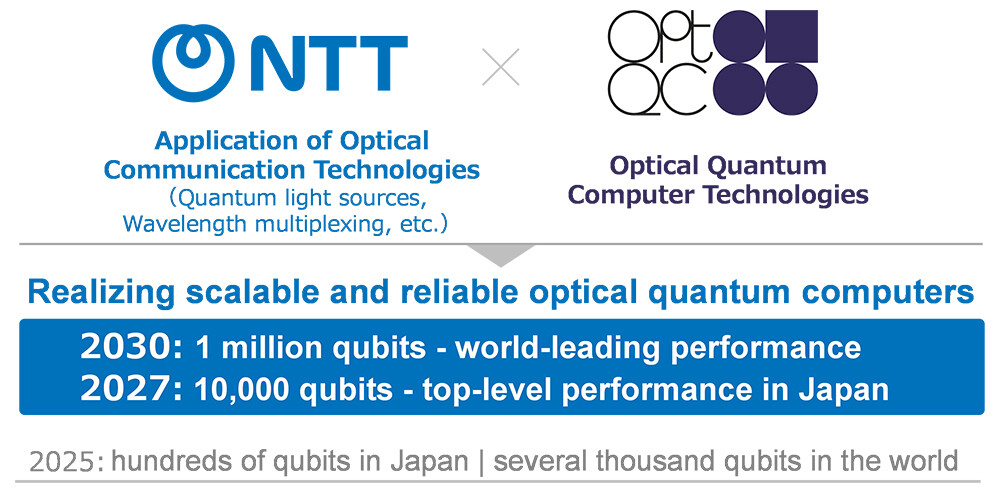 NTT

×

opt
QC

Application of Optical Communication Technologies (Quantum light sources, Wavelength multiplexing, etc.)

Optical Quantum Computer Technologies

Realizing scalable and reliable optical quantum computers

2030: 1 million qubits - world-leading performance
2027: 10,000 qubits - top-level performance in Japan

2025: hundreds of qubits in Japan | several thousand qubits in the world